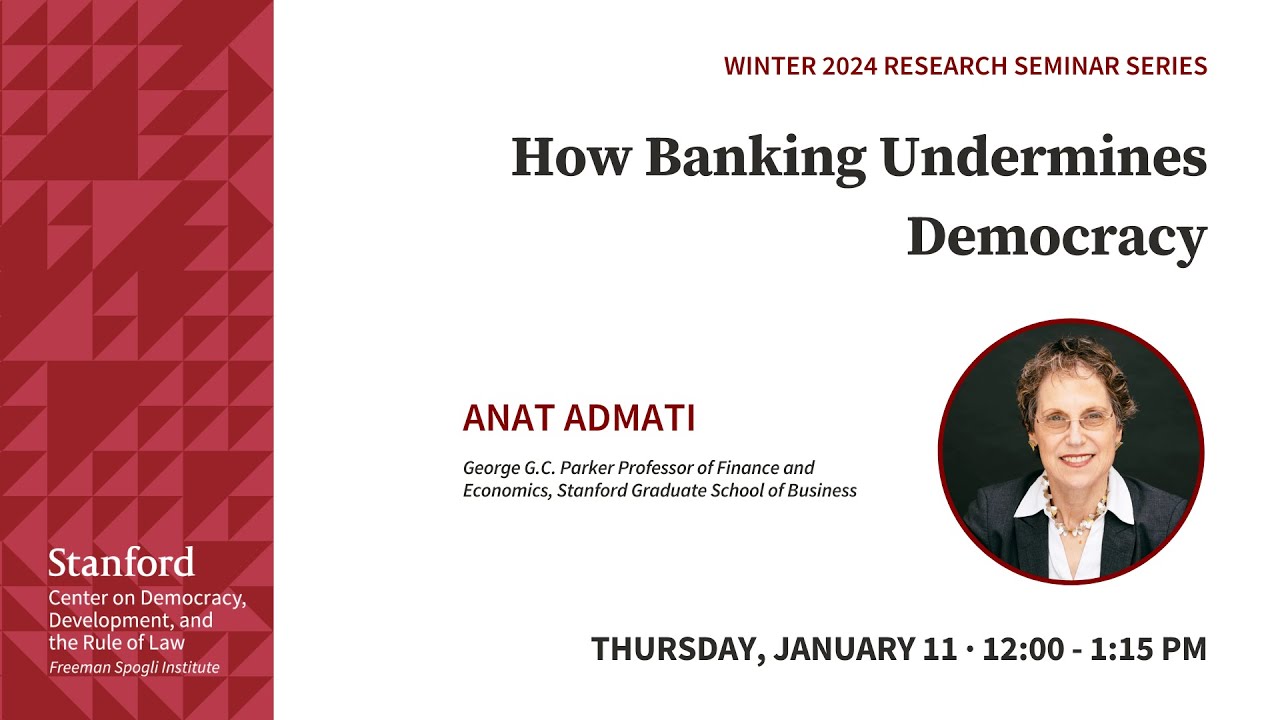 WINTER 2024 RESEARCH SEMINAR SERIES

How Banking Undermines Democracy

ANAT ADMATI

George G.C. Parker Professor of Finance and Economics, Stanford Graduate School of Business

Stanford
Center on Democracy, Development, and the Rule of Law
Freeman Spogli Institute

THURSDAY, JANUARY 11 · 12:00 - 1:15 PM